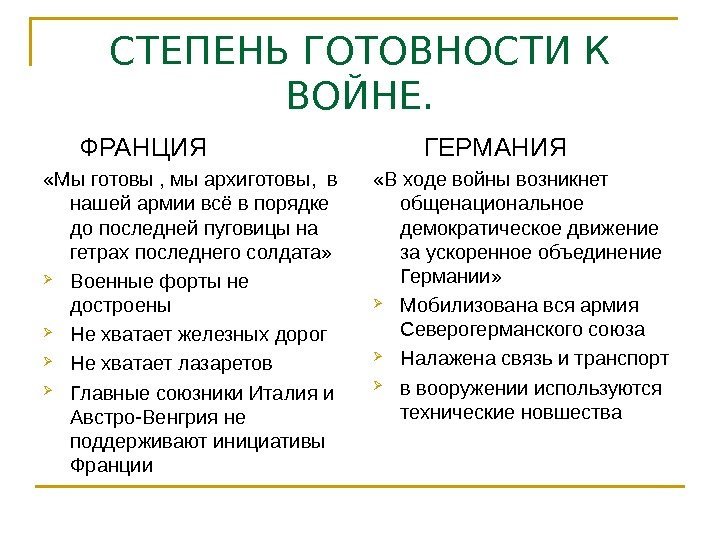 СТЕПЕНЬ ГОТОВНОСТИ К ВОЙНЕ.

ФРАНЦИЯ

«Мы готовы , мы архиготовы, в нашей армии всё в порядке до последней пуговицы на гетрах последнего солдата»

Военные форты не достроены

Не хватает железных дорог

Не хватает лазаретов

Главные союзники Италия и Австро-Венгрия не поддерживают инициативы Франции

ГЕРМАНИЯ

«В ходе войны возникнет общенациональное демократическое движение за ускоренное объединение Германии»

Мобилизована вся армия Северогерманского союза

Налажена связь и транспорт

в вооружении используются технические новшества